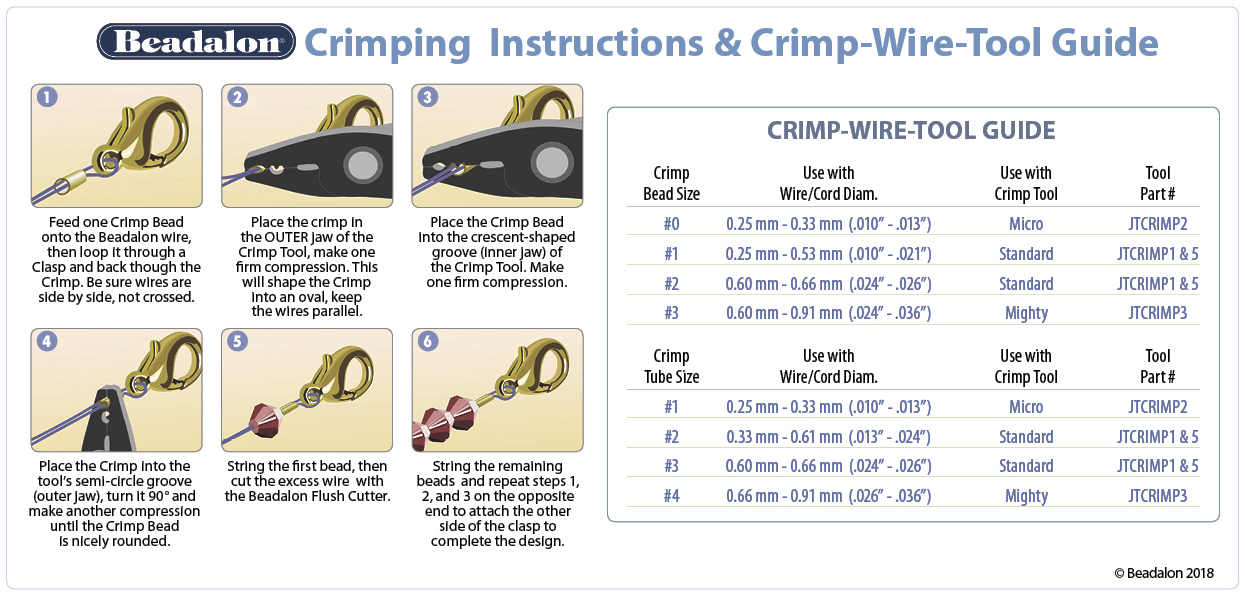 Beadalon® Crimping Instructions & Crimp-Wire-Tool Guide

1

Feed one Crimp Bead onto the Beadalon wire, then loop it through a Clasp and back though the Crimp. Be sure wires are side by side, not crossed.

2

Place the crimp in the OUTER jaw of the Crimp Tool, make one firm compression. This will shape the Crimp into an oval, keep the wires parallel.

3

Place the Crimp Bead into the crescent-shaped groove (inner jaw) of the Crimp Tool. Make one firm compression.

4

Place the Crimp into the tool's semi-circle groove (outer jaw), turn it 90° and make another compression until the Crimp Bead is nicely rounded.

5

String the first bead, then cut the excess wire with the Beadalon Flush Cutter.

6

String the remaining beads and repeat steps 1, 2, and 3 on the opposite end to attach the other side of the clasp to complete the design.

CRIMP-WIRE-TOOL GUIDE

| Crimp Bead Size | Use with Wire/Cord Diam. | Use with Crimp Tool | Tool Part # |
|---|---|---|---|
| #0 | 0.25 mm - 0.33 mm (.010" - .013") | Micro | JTCRIMP2 |
| #1 | 0.25 mm - 0.53 mm (.010" - .021") | Standard | JTCRIMP1 & 5 |
| #2 | 0.60 mm - 0.66 mm (.024" - .026") | Standard | JTCRIMP1 & 5 |
| #3 | 0.60 mm - 0.91 mm (.024" - .036") | Mighty | JTCRIMP3 |

| Crimp Tube Size | Use with Wire/Cord Diam. | Use with Crimp Tool | Tool Part # |
|---|---|---|---|
| #1 | 0.25 mm - 0.33 mm (.010" - .013") | Micro | JTCRIMP2 |
| #2 | 0.33 mm - 0.61 mm (.013" - .024") | Standard | JTCRIMP1 & 5 |
| #3 | 0.60 mm - 0.66 mm (.024" - .026") | Standard | JTCRIMP1 & 5 |
| #4 | 0.66 mm - 0.91 mm (.026" - .036") | Mighty | JTCRIMP3 |

© Beadalon 2018